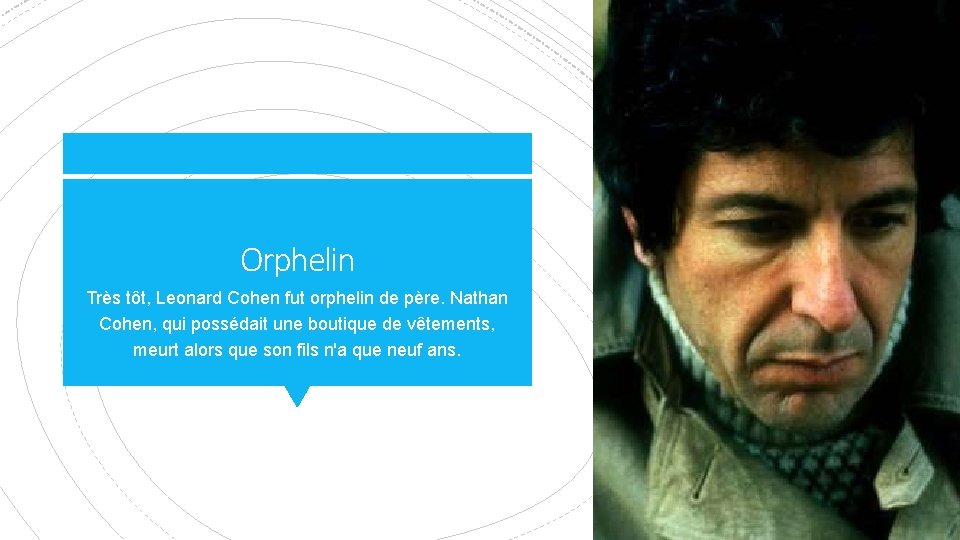 Orphelin

Très tôt, Leonard Cohen fut orphelin de père. Nathan Cohen, qui possédait une boutique de vêtements, meurt alors que son fils n'a que neuf ans.